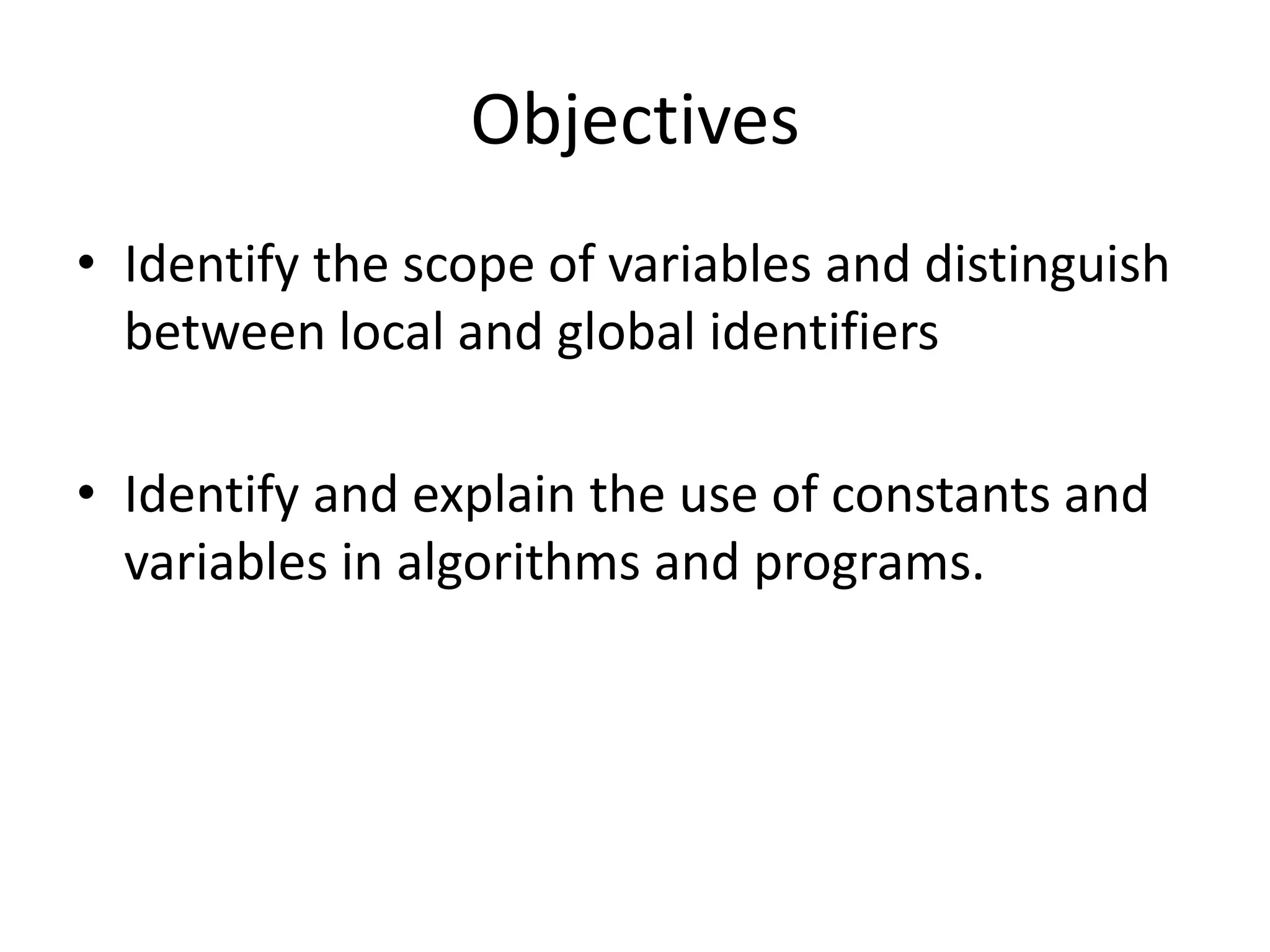 Objectives

• Identify the scope of variables and distinguish between local and global identifiers

• Identify and explain the use of constants and variables in algorithms and programs.